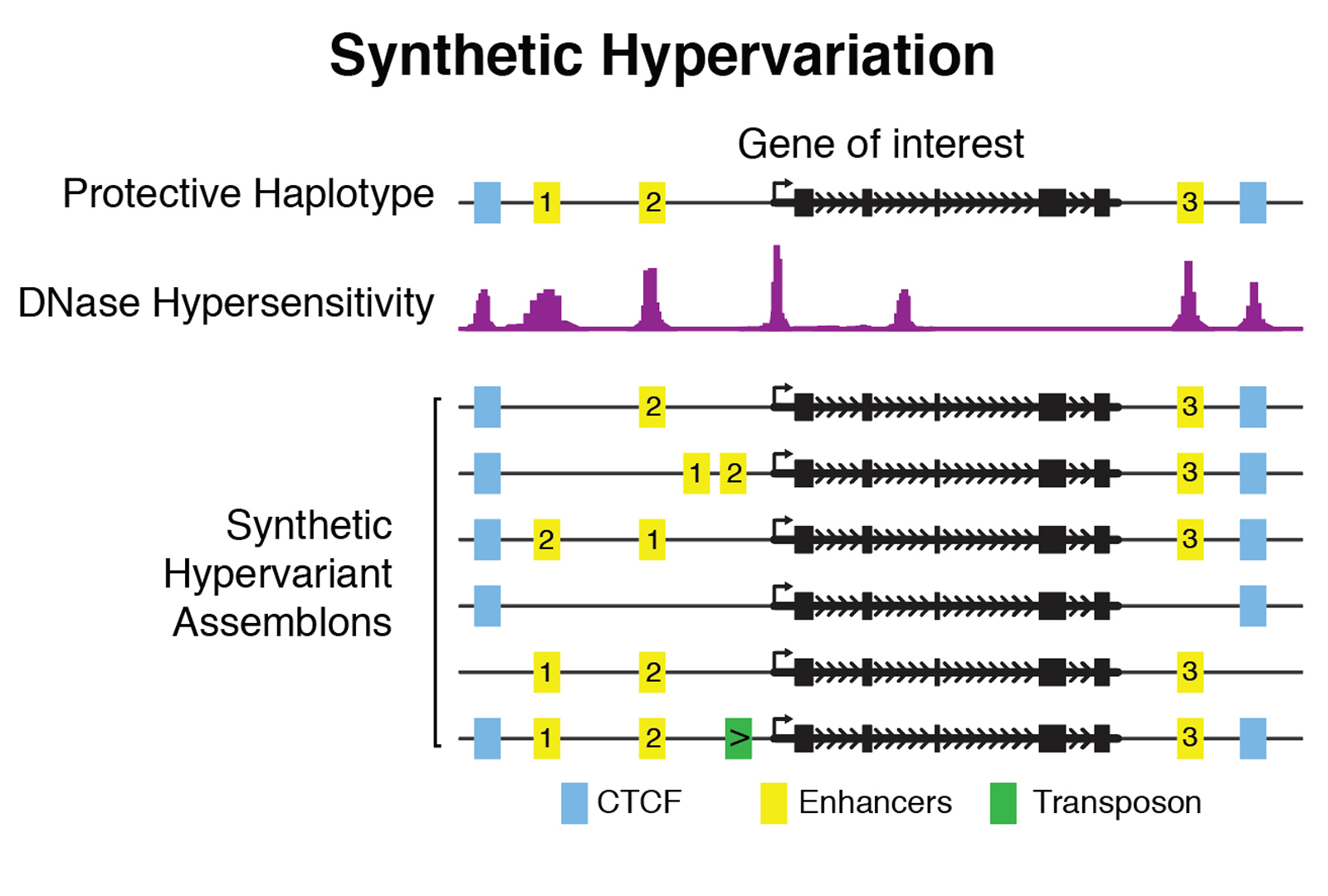 Synthetic Hypervariation

Gene of interest

Protective Haplotype

1 2 3

DNase Hypersensitivity

Synthetic Hypervariant Assemblons

2 3

1 2 3

2 1 3

1 2 3

1 2 > 3

CTCF Enhancers Transposon